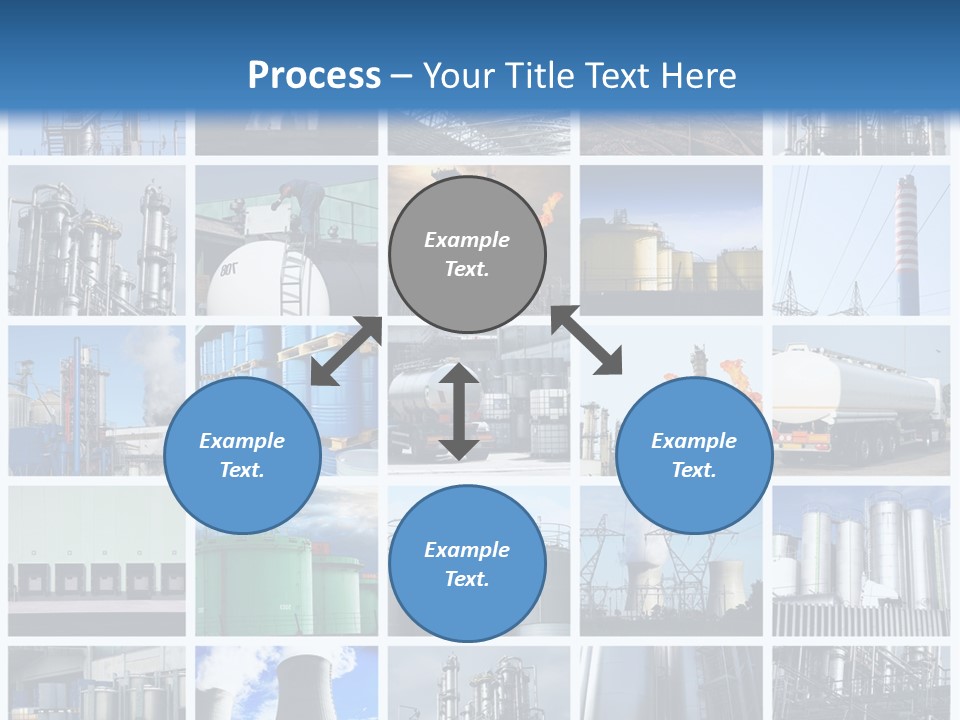 Process – Your Title Text Here

Example Text.

Example Text.

Example Text.

Example Text.